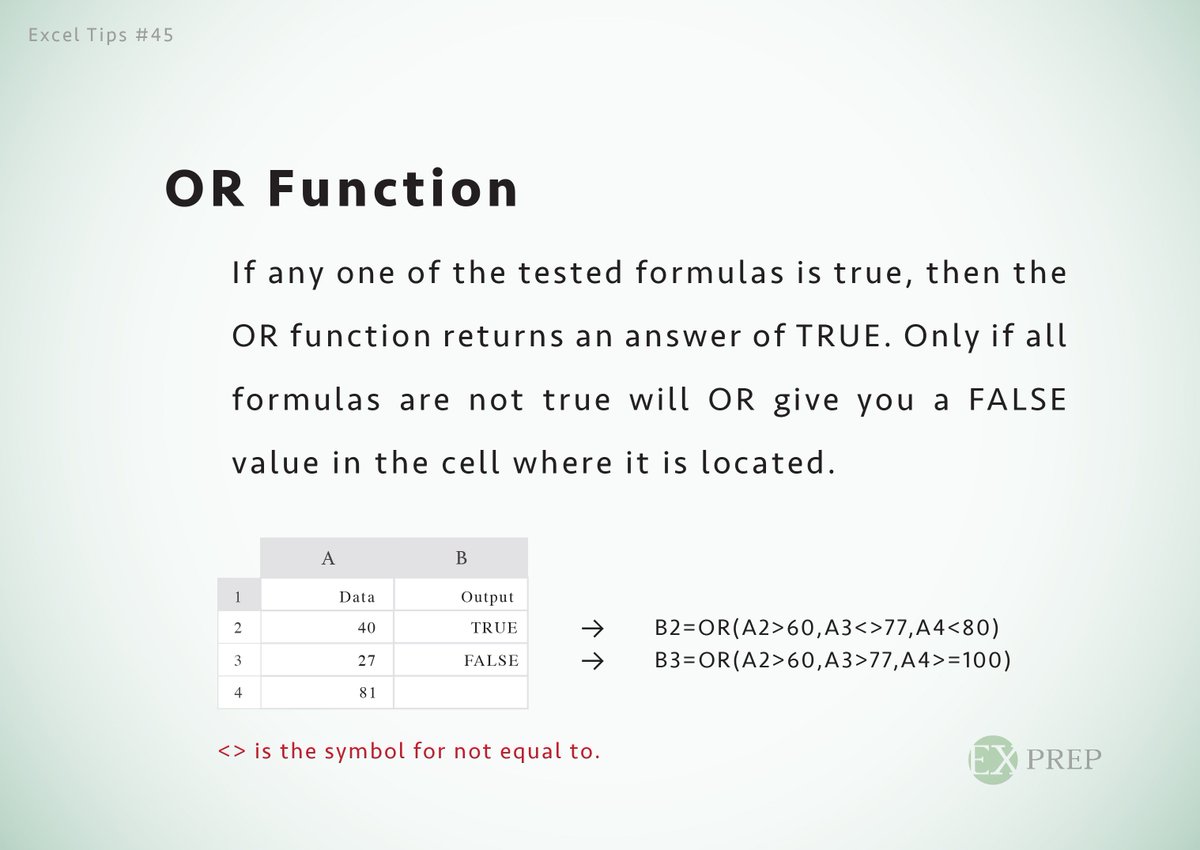 Excel Tips #45

OR Function

If any one of the tested formulas is true, then the OR function returns an answer of TRUE. Only if all formulas are not true will OR give you a FALSE value in the cell where it is located.

| | A | B |
|---|---|---|
| 1 | Data | Output |
| 2 | 40 | TRUE |
| 3 | 27 | FALSE |
| 4 | 81 | |

→ B2=OR(A2>60,A3<>77,A4<80)
→ B3=OR(A2>60,A3>77,A4>=100)

<> is the symbol for not equal to.

EX PREP